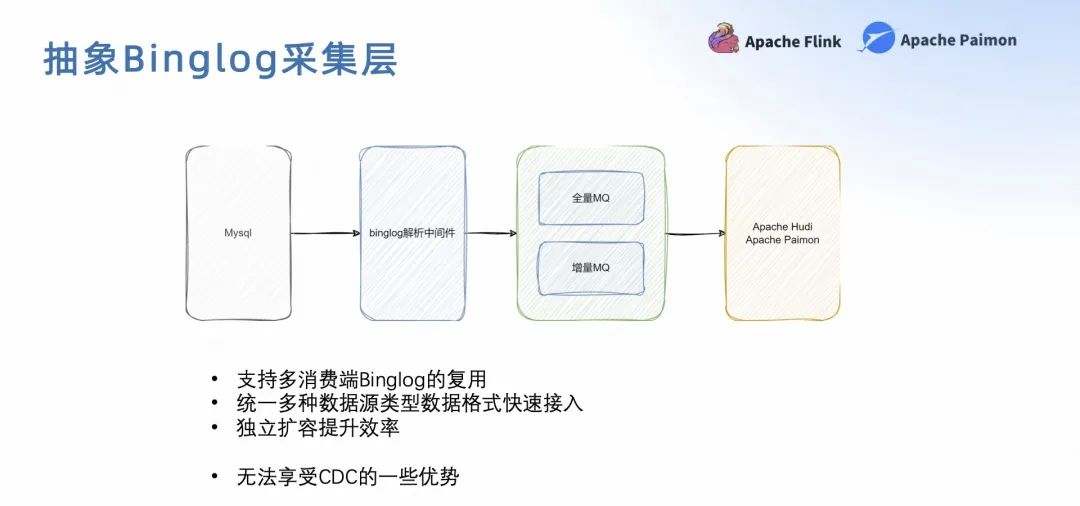 抽象Binglog采集层

Apache Flink
Apache Paimon

Mysql

binglog解析中间件

全量MQ

增量MQ

Apache Hudi
Apache Paimon

• 支持多消费端Binglog的复用
• 统一多种数据源类型数据格式快速接入
• 独立扩容提升效率

• 无法享受CDC的一些优势